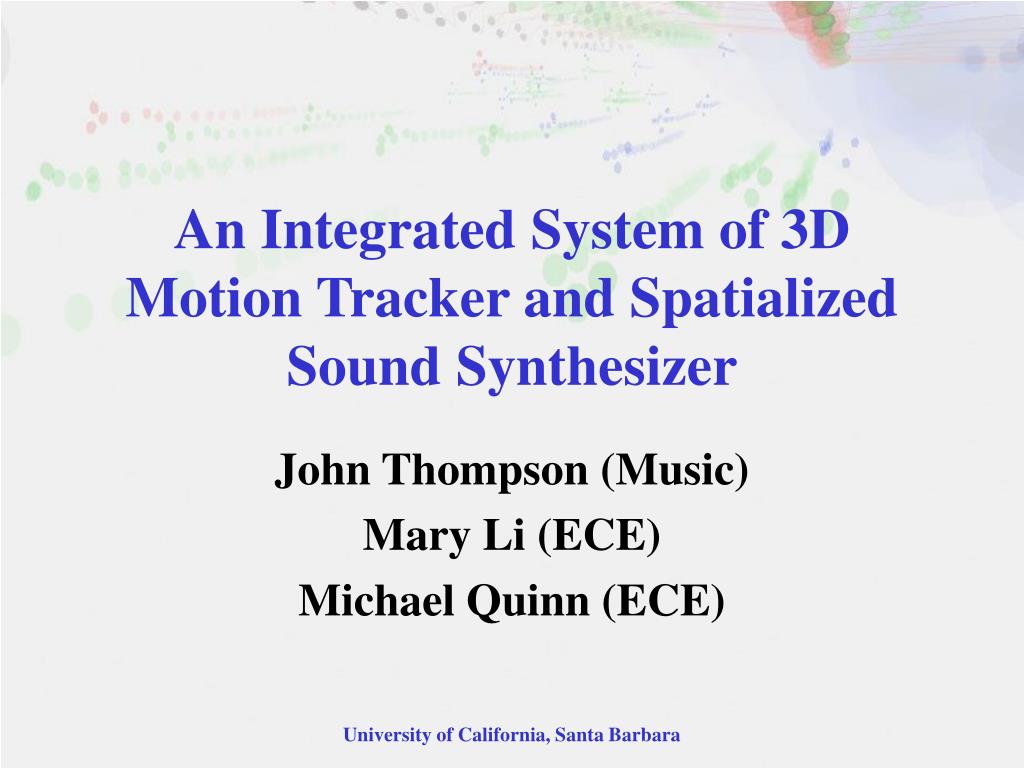 An Integrated System of 3D Motion Tracker and Spatialized Sound Synthesizer

John Thompson (Music)
Mary Li (ECE)
Michael Quinn (ECE)

University of California, Santa Barbara